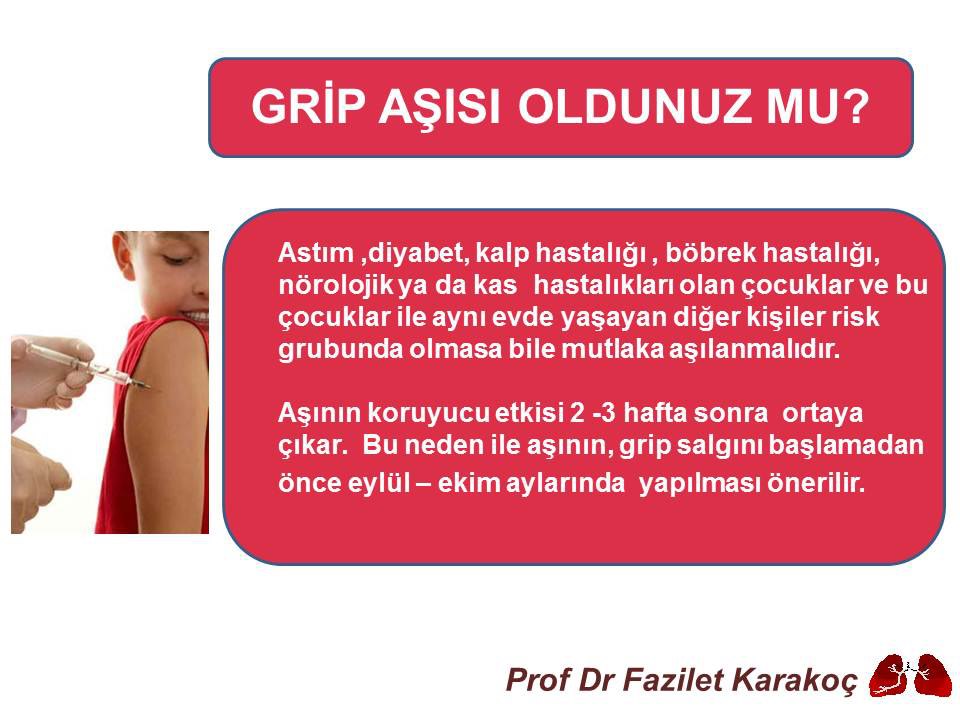 GRİP AŞISI OLDUNUZ MU?

Astım ,diyabet, kalp hastalığı , böbrek hastalığı, nörolojik ya da kas hastalıkları olan çocuklar ve bu çocuklar ile aynı evde yaşayan diğer kişiler risk grubunda olmasa bile mutlaka aşılanmalıdır.

Aşının koruyucu etkisi 2 -3 hafta sonra ortaya çıkar. Bu neden ile aşının, grip salgını başlamadan önce eylül – ekim aylarında yapılması önerilir.

Prof Dr Fazilet Karakoç